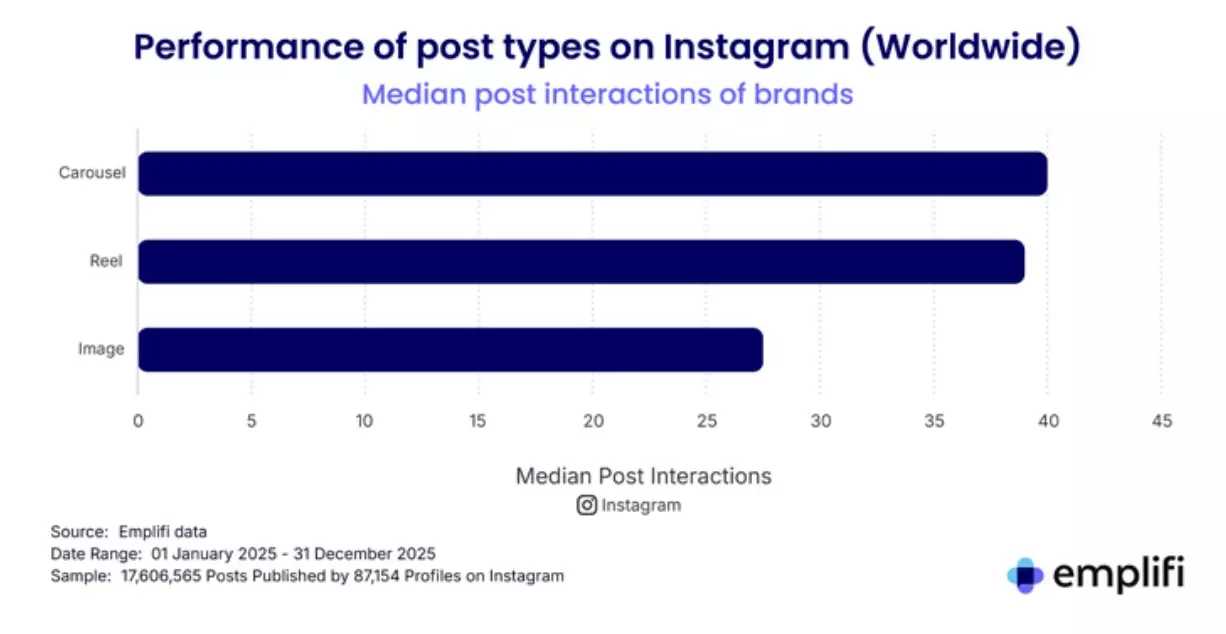 Performance of post types on Instagram (Worldwide)

Median post interactions of brands

Carousel

Reel

Image

0 5 10 15 20 25 30 35 40 45

Median Post Interactions

Instagram

Source: Emplifi data
Date Range: 01 January 2025 - 31 December 2025
Sample: 17,606,565 Posts Published by 87,154 Profiles on Instagram

emplifi